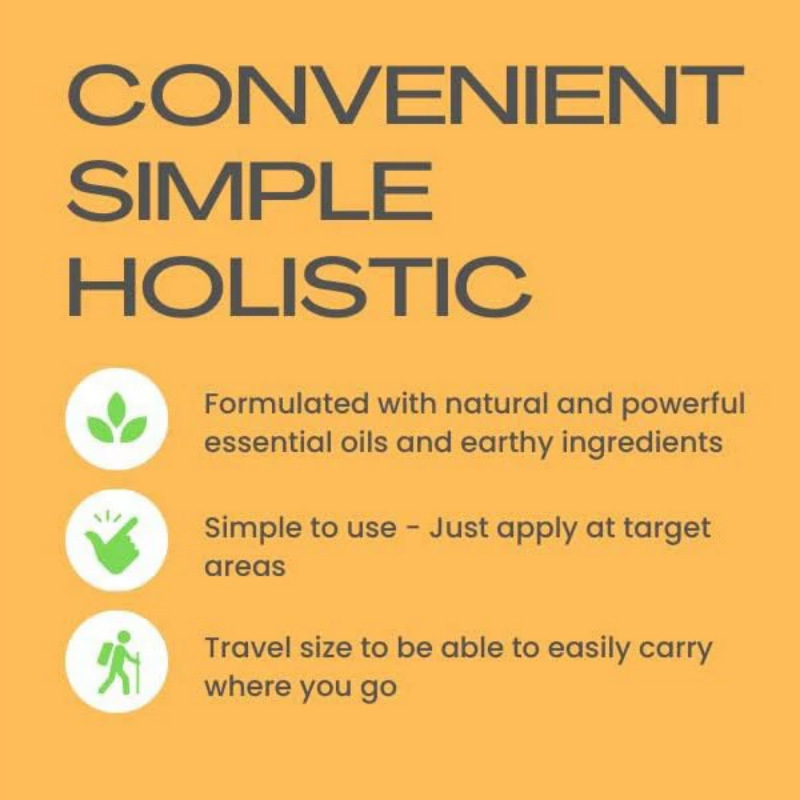 CONVENIENT
SIMPLE
HOLISTIC

Formulated with natural and powerful essential oils and earthy ingredients

Simple to use - Just apply at target areas

Travel size to be able to easily carry where you go